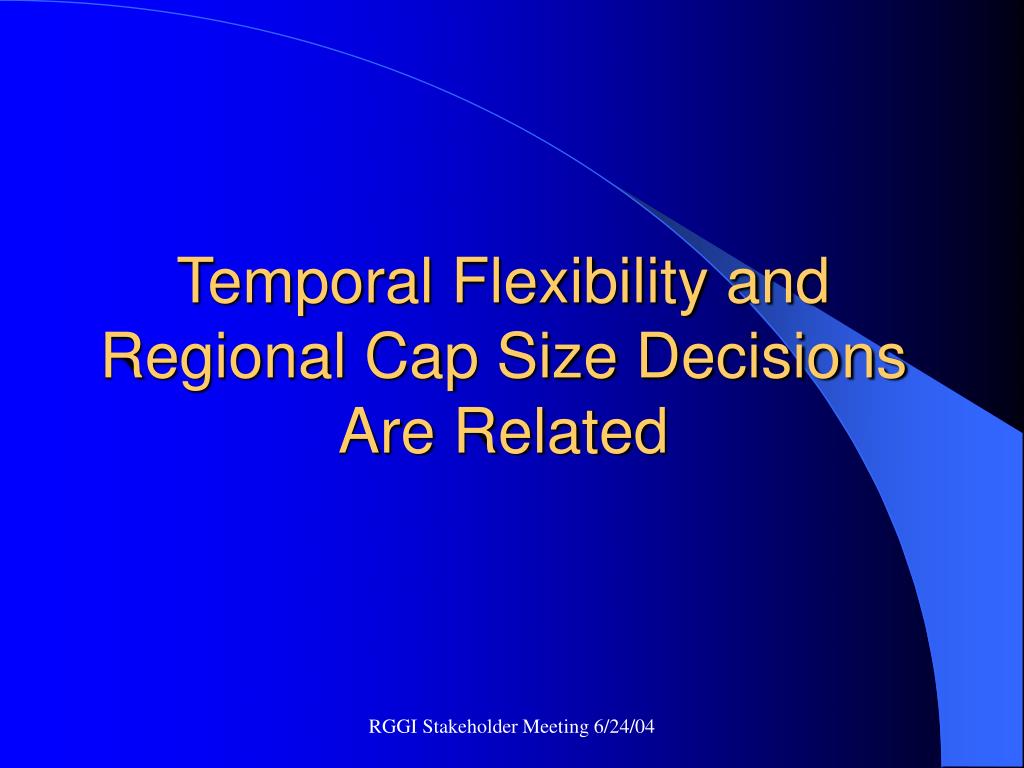 Temporal Flexibility and Regional Cap Size Decisions Are Related

RGGI Stakeholder Meeting 6/24/04